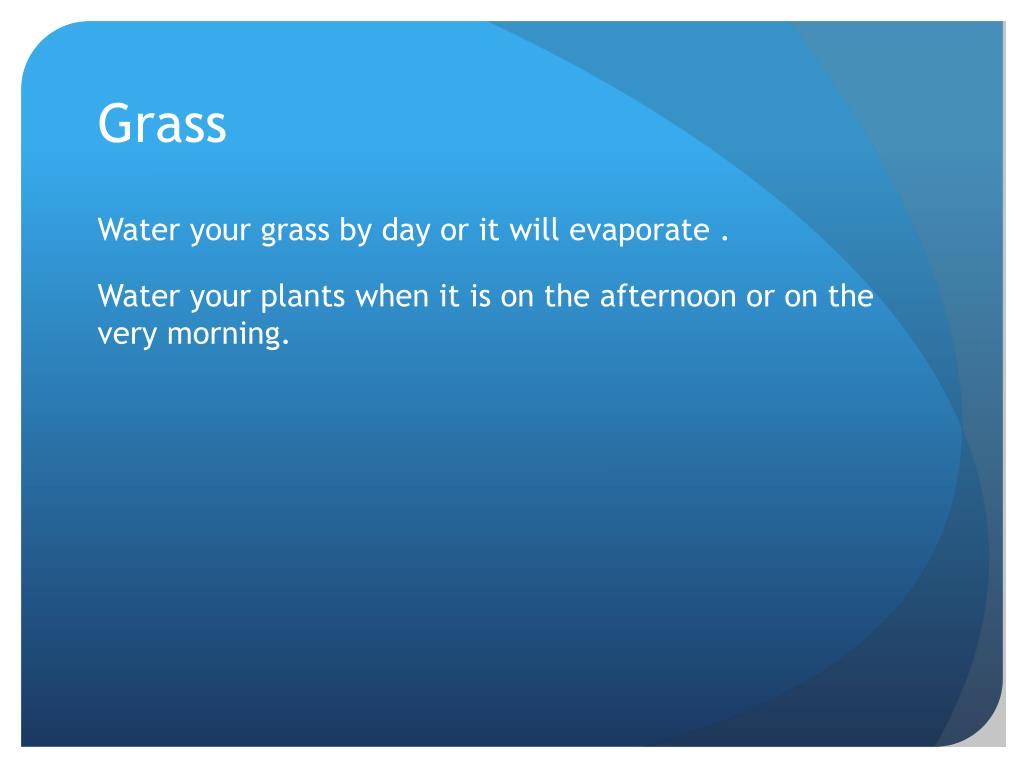 Grass

Water your grass by day or it will evaporate .

Water your plants when it is on the afternoon or on the very morning.